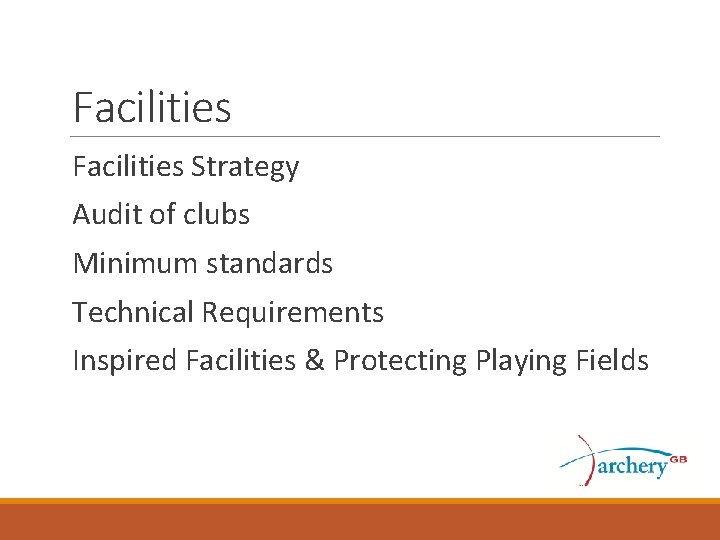 Facilities

Facilities Strategy

Audit of clubs

Minimum standards

Technical Requirements

Inspired Facilities & Protecting Playing Fields

archery GB